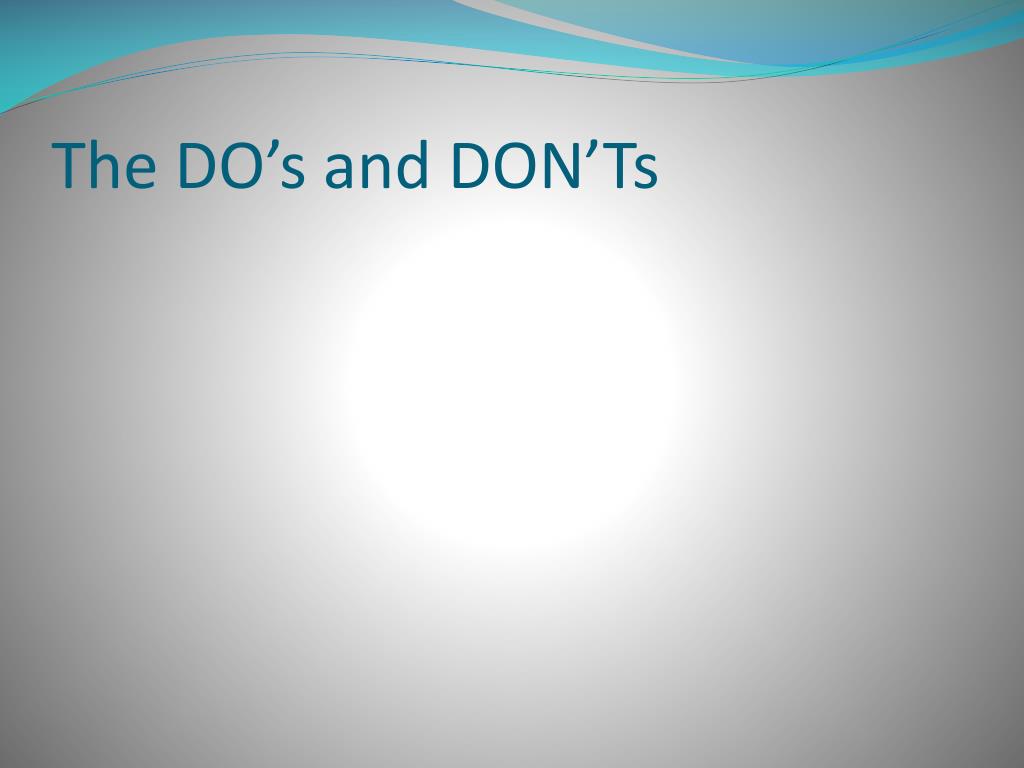 The DO’s and DON’Ts